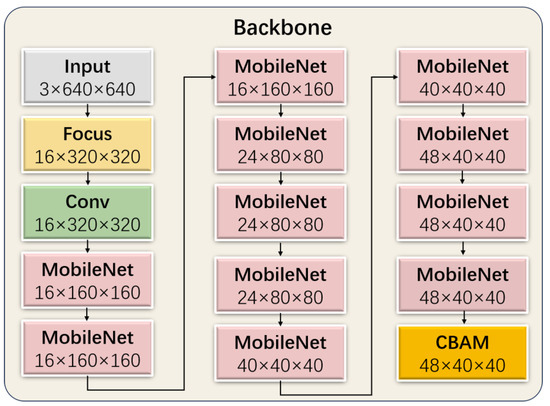 Backbone

Input
3×640×640

Focus
16×320×320

Conv
16×320×320

MobileNet
16×160×160

MobileNet
16×160×160

MobileNet
16×160×160

MobileNet
24×80×80

MobileNet
24×80×80

MobileNet
24×80×80

MobileNet
40×40×40

MobileNet
40×40×40

MobileNet
48×40×40

MobileNet
48×40×40

MobileNet
48×40×40

CBAM
48×40×40